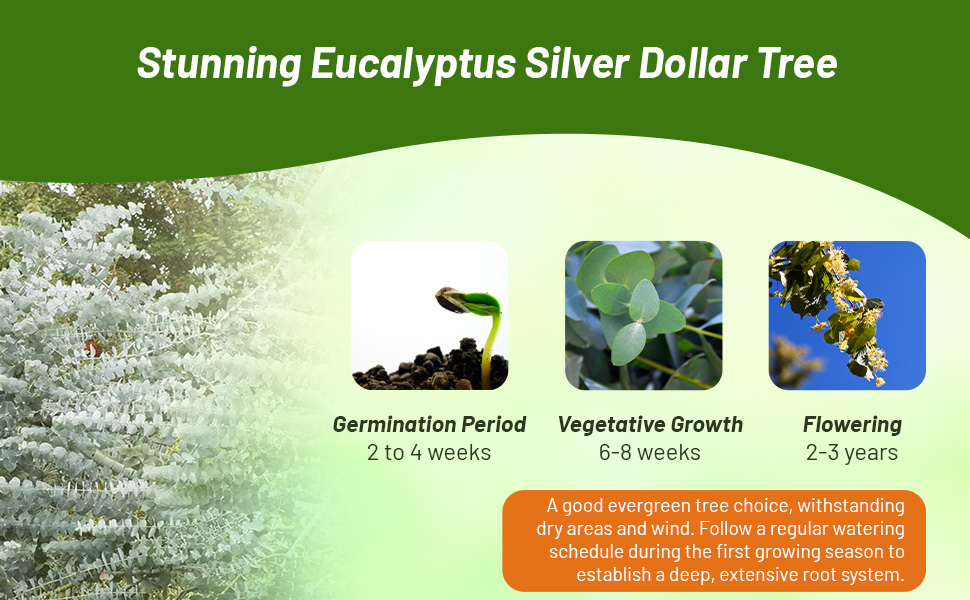 Stunning Eucalyptus Silver Dollar Tree

Germination Period
2 to 4 weeks

Vegetative Growth
6-8 weeks

Flowering
2-3 years

A good evergreen tree choice, withstanding dry areas and wind. Follow a regular watering schedule during the first growing season to establish a deep, extensive root system.